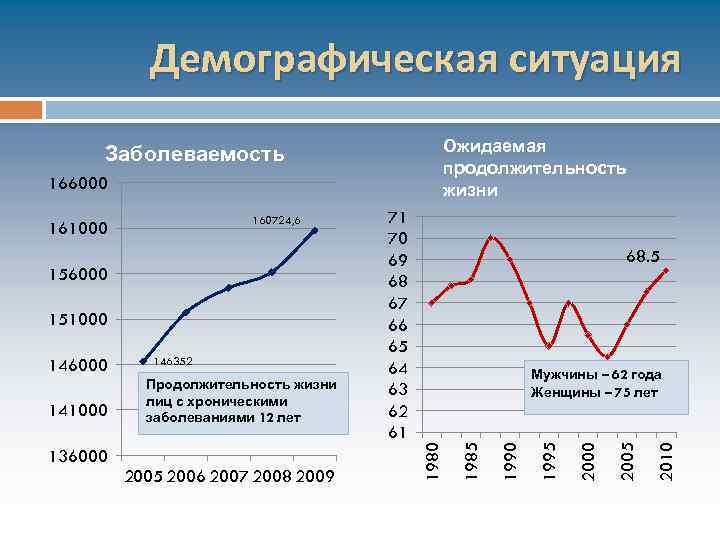 Демографическая ситуация

Заболеваемость

166000
161000
156000
151000
146000
141000
136000

160724,6
146352

Продолжительность жизни лиц с хроническими заболеваниями 12 лет

2005 2006 2007 2008 2009

Ожидаемая продолжительность жизни

71
70
69
68
67
66
65
64
63
62
61

68.5

Мужчины – 62 года
Женщины – 75 лет

1980
1985
1990
1995
2000
2005
2010